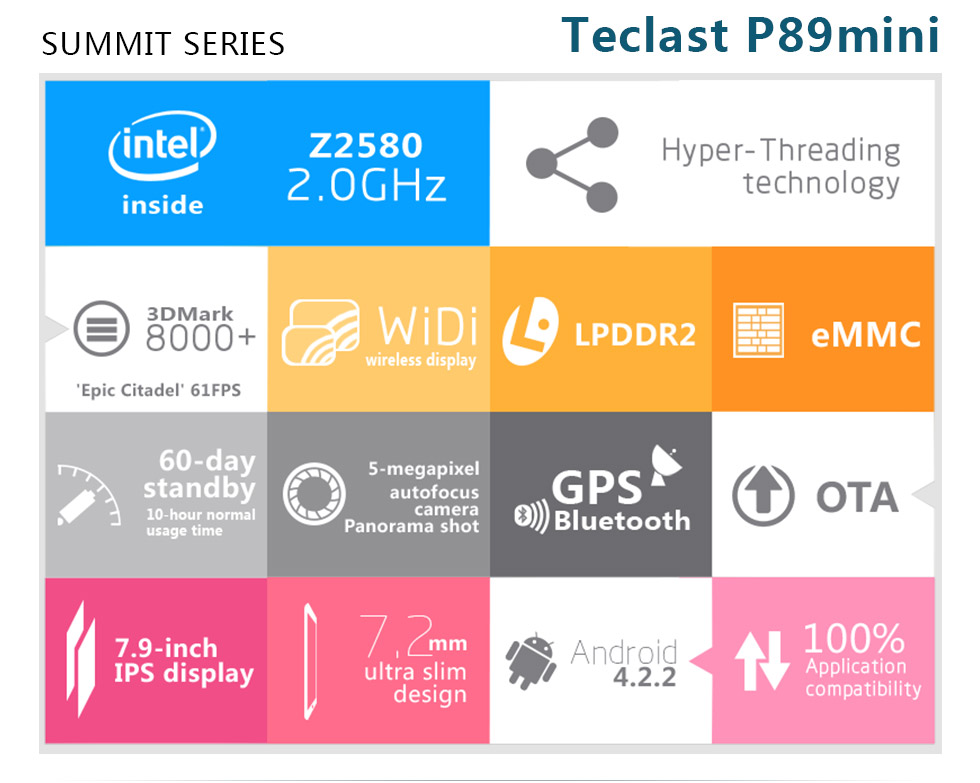 SUMMIT SERIES

Teclast P89mini

intel inside

Z2580
2.0GHz

Hyper-Threading technology

3DMark
8000+
'Epic Citadel' 61FPS

WiDi
wireless display

LPDDR2

eMMC

60-day standby
10-hour normal usage time

5-megapixel autofocus camera Panorama shot

GPS
Bluetooth

OTA

7.9-inch IPS display

7.2mm
ultra slim design

Android
4.2.2

100%
Application compatibility